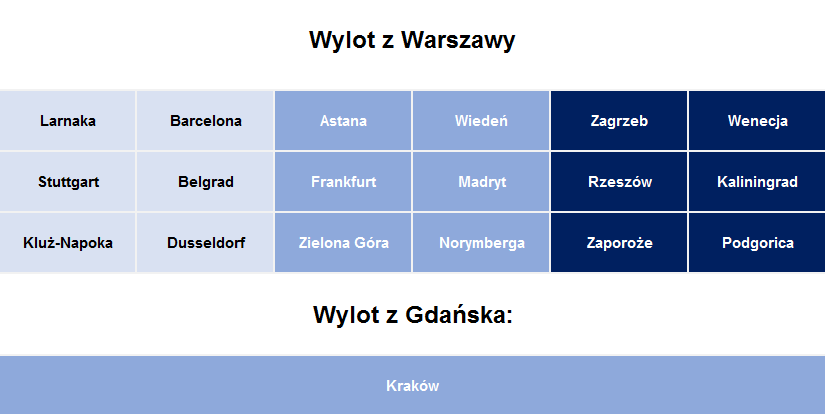 Wylot z Warszawy

| Larnaka | Barcelona | Astana | Wiedeń | Zagrzeb | Wenecja |
|---|---|---|---|---|---|
| Stuttgart | Belgrad | Frankfurt | Madryt | Rzeszów | Kaliningrad |
| Kluż-Napoka | Dusseldorf | Zielona Góra | Norymberga | Zaporoże | Podgorica |

Wylot z Gdańska:

Kraków